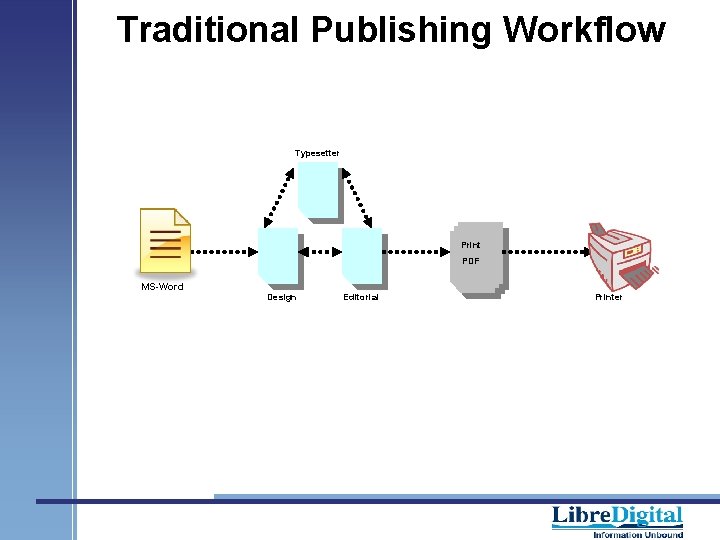 Traditional Publishing Workflow

Typesetter

MS-Word

Design

Editorial

Print
PDF

Printer

LibreDigital
Information Unbound